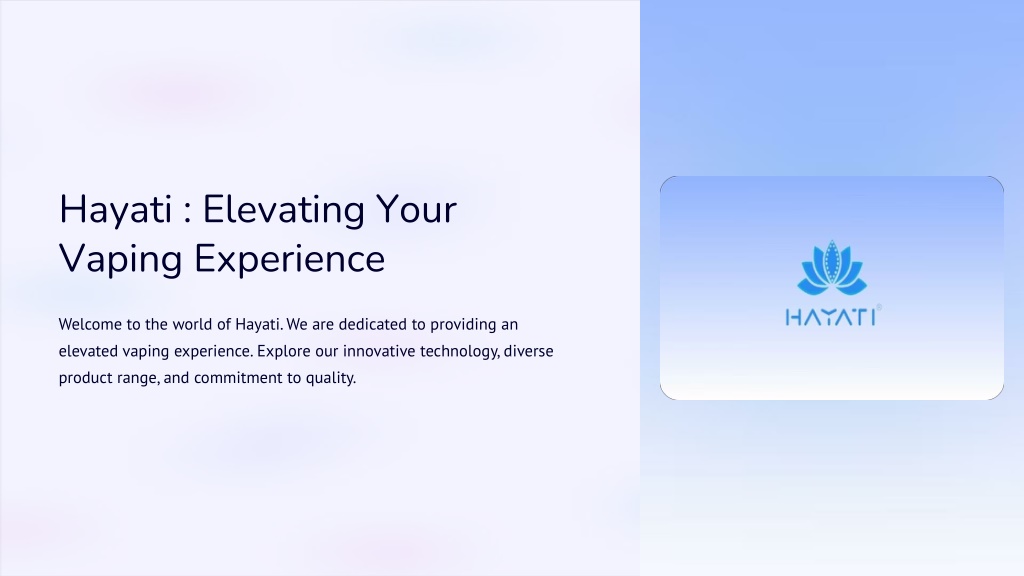 Hayati : Elevating Your Vaping Experience

Welcome to the world of Hayati. We are dedicated to providing an elevated vaping experience. Explore our innovative technology, diverse product range, and commitment to quality.

HAYATI®